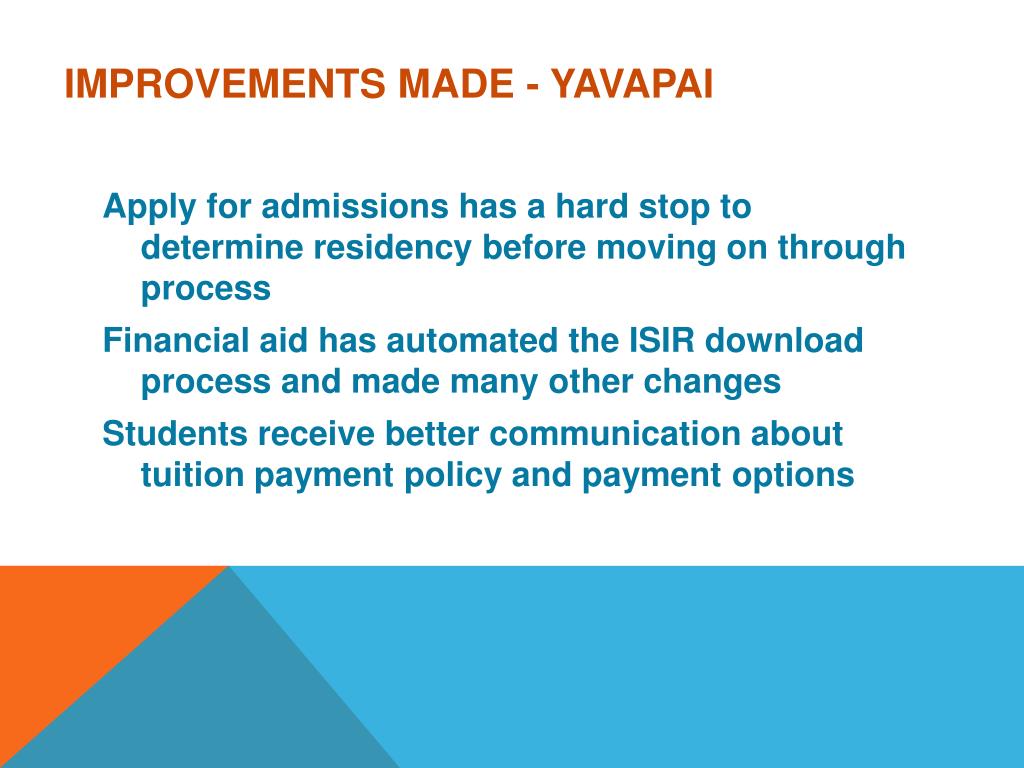 IMPROVEMENTS MADE - YAVAPAI

Apply for admissions has a hard stop to determine residency before moving on through process

Financial aid has automated the ISIR download process and made many other changes

Students receive better communication about tuition payment policy and payment options